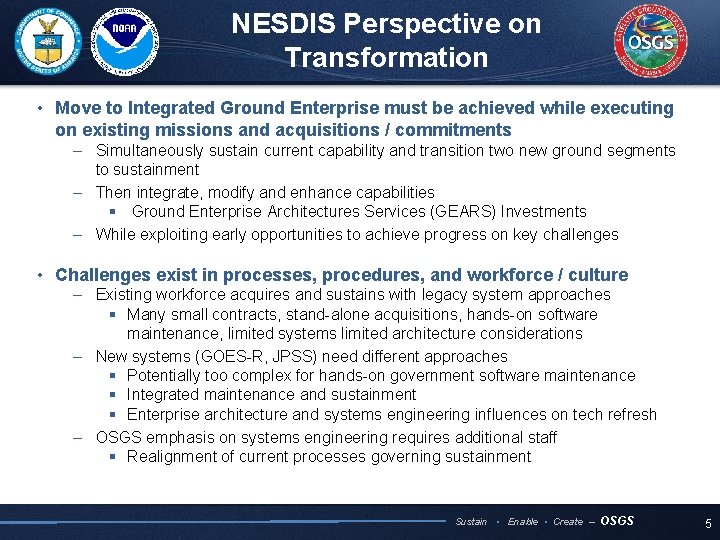 DEPARTMENT OF COMMERCE UNITED STATES OF AMERICA

NOAA

NESDIS Perspective on Transformation

SATELLITE GROUND SERVICES OSGS

• Move to Integrated Ground Enterprise must be achieved while executing on existing missions and acquisitions / commitments
– Simultaneously sustain current capability and transition two new ground segments to sustainment
– Then integrate, modify and enhance capabilities
▪ Ground Enterprise Architectures Services (GEARS) Investments
– While exploiting early opportunities to achieve progress on key challenges

• Challenges exist in processes, procedures, and workforce / culture
– Existing workforce acquires and sustains with legacy system approaches
▪ Many small contracts, stand-alone acquisitions, hands-on software maintenance, limited systems limited architecture considerations
– New systems (GOES-R, JPSS) need different approaches
▪ Potentially too complex for hands-on government software maintenance
▪ Integrated maintenance and sustainment
▪ Enterprise architecture and systems engineering influences on tech refresh
– OSGS emphasis on systems engineering requires additional staff
▪ Realignment of current processes governing sustainment

Sustain • Enable • Create – OSGS

5